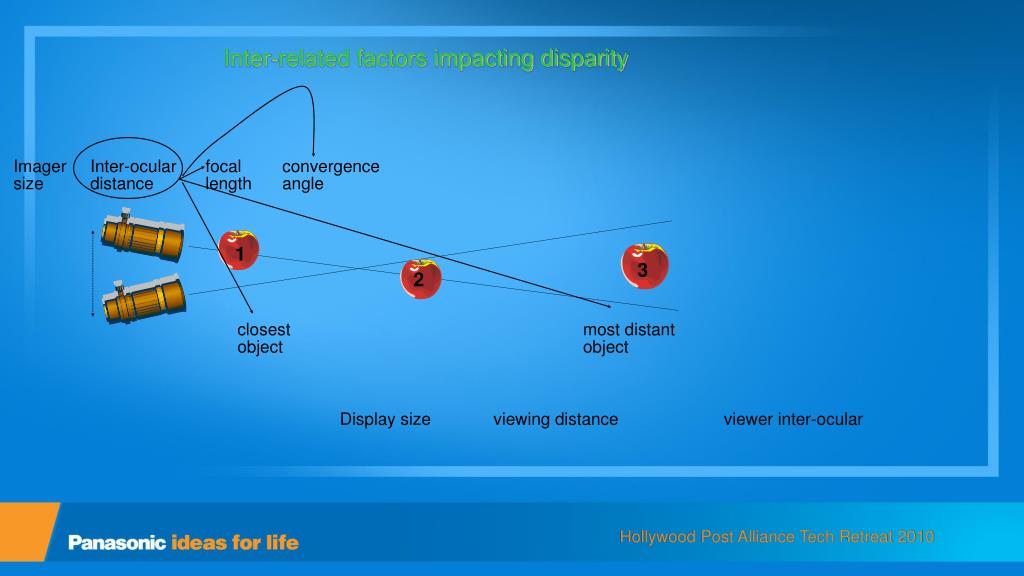 Inter-related factors impacting disparity

Imager size

Inter-ocular distance

focal length

convergence angle

1

2

3

closest object

most distant object

Display size

viewing distance

viewer inter-ocular

Panasonic ideas for life

Hollywood Post Alliance Tech Retreat 2010